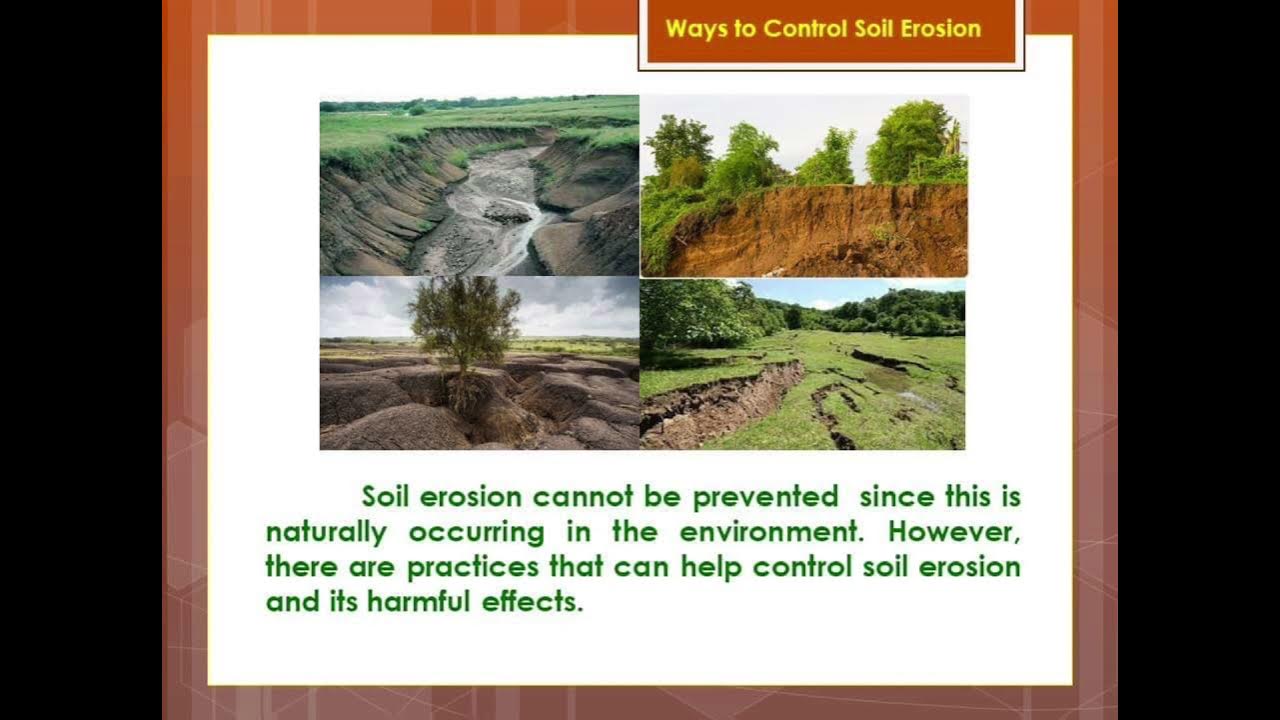 Ways to Control Soil Erosion

Soil erosion cannot be prevented since this is naturally occurring in the environment. However, there are practices that can help control soil erosion and its harmful effects.